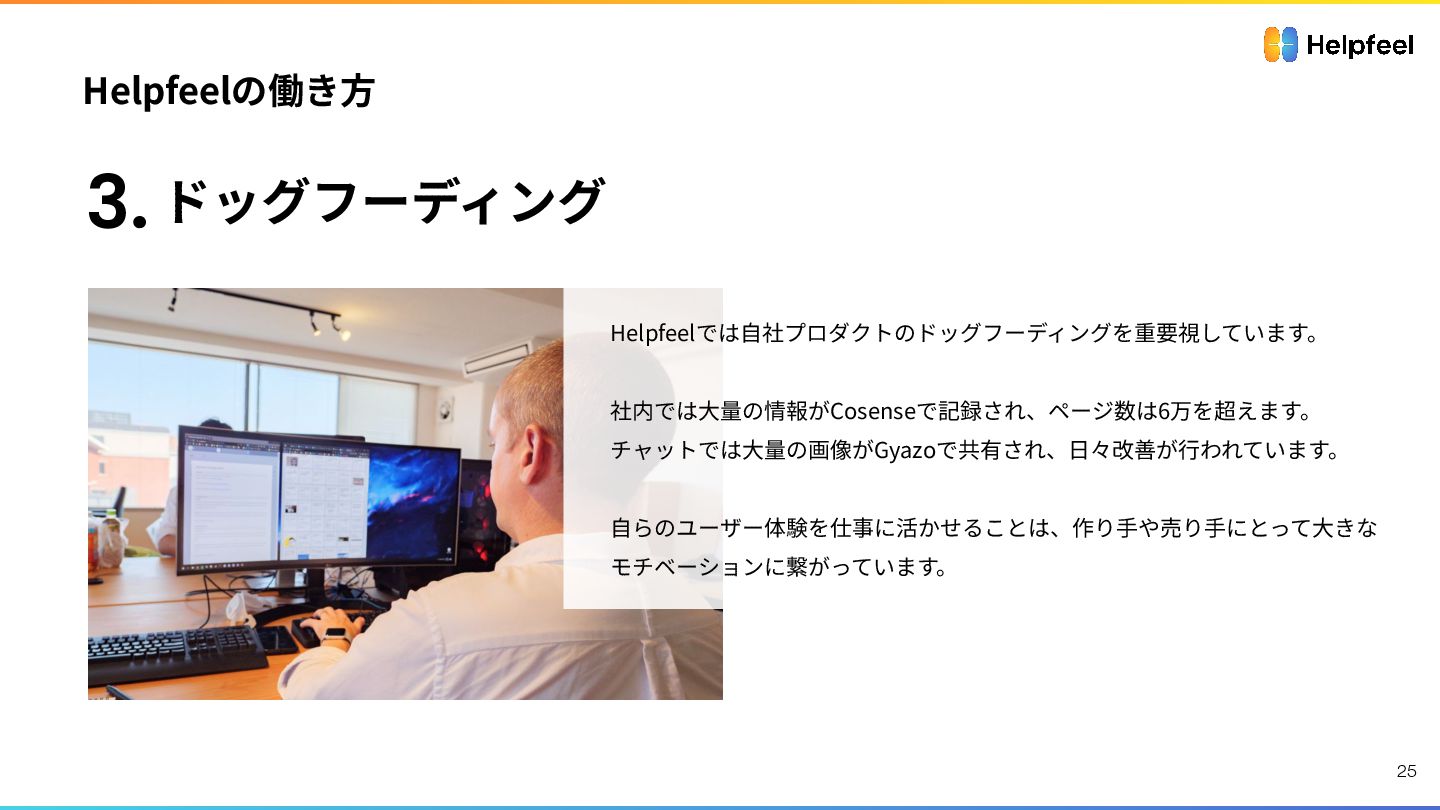 Helpfeel

Helpfeelの働き方

3. ドッグフーディング

Helpfeelでは自社プロダクトのドッグフーディングを重要視しています。

社内では大量の情報がCosenseで記録され、ページ数は6万を超えます。
チャットでは大量の画像がGyazoで共有され、日々改善が行われています。

自らのユーザー体験を仕事に活かせることは、作り手や売り手にとって大きなモチベーションに繋がっています。

25